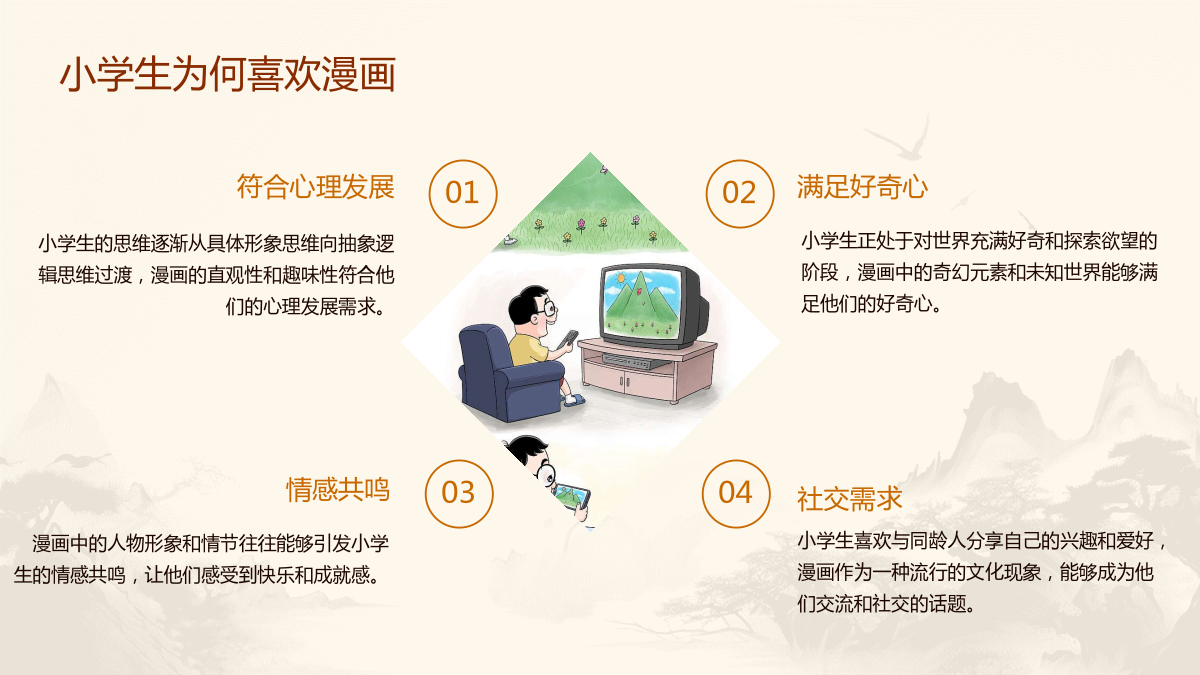 小学生为何喜欢漫画

符合心理发展

01

小学生的思维逐渐从具体形象思维向抽象逻辑思维过渡，漫画的直观性和趣味性符合他们的心理发展需求。

02

满足好奇心

小学生正处于对世界充满好奇和探索欲望的阶段，漫画中的奇幻元素和未知世界能够满足他们的好奇心。

情感共鸣

03

漫画中的人物形象和情节往往能够引发小学生的情感共鸣，让他们感受到快乐和成就感。

04

社交需求

小学生喜欢与同龄人分享自己的兴趣和爱好，漫画作为一种流行的文化现象，能够成为他们交流和社交的话题。